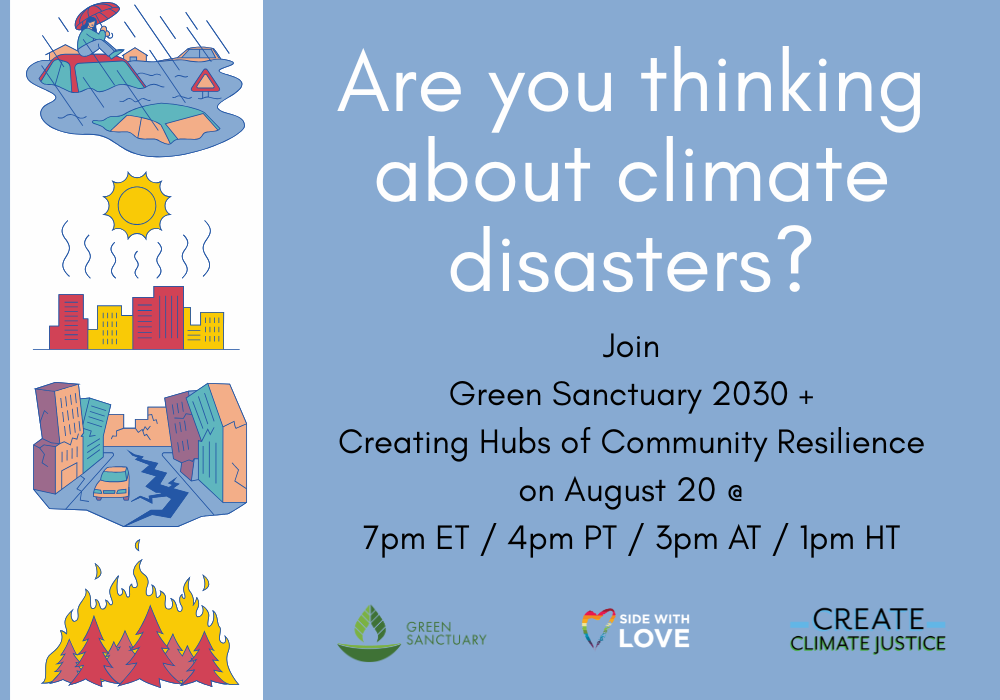 Are you thinking about climate disasters?

Join
Green Sanctuary 2030 +
Creating Hubs of Community Resilience
on August 20 @
7pm ET / 4pm PT / 3pm AT / 1pm HT

GREEN SANCTUARY

SIDE WITH LOVE

CREATE CLIMATE JUSTICE